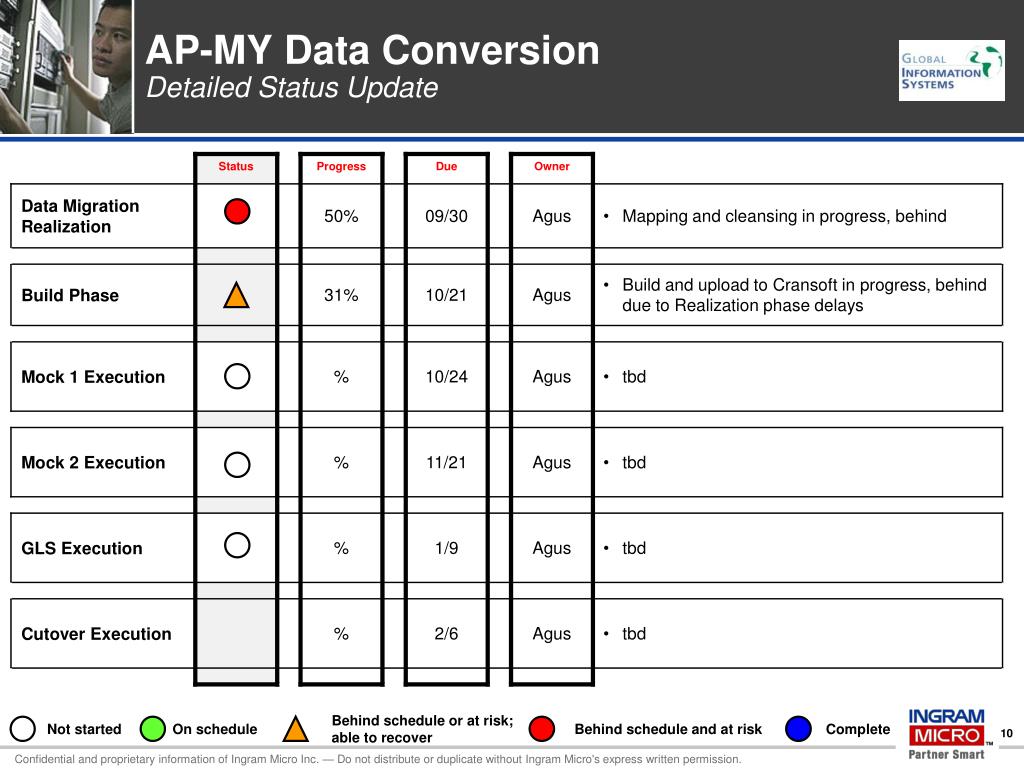 AP-MY Data Conversion
Detailed Status Update

GLOBAL INFORMATION SYSTEMS

| | Status | Progress | Due | Owner | |
|---|---|---|---|---|---|
| Data Migration Realization | | 50% | 09/30 | Agus | • Mapping and cleansing in progress, behind |
| Build Phase | | 31% | 10/21 | Agus | • Build and upload to Cransoft in progress, behind due to Realization phase delays |
| Mock 1 Execution | | % | 10/24 | Agus | • tbd |
| Mock 2 Execution | | % | 11/21 | Agus | • tbd |
| GLS Execution | | % | 1/9 | Agus | • tbd |
| Cutover Execution | | % | 2/6 | Agus | • tbd |

Not started On schedule Behind schedule or at risk; able to recover Behind schedule and at risk Complete

INGRAM MICRO Partner Smart™ 10

Confidential and proprietary information of Ingram Micro Inc. — Do not distribute or duplicate without Ingram Micro's express written permission.